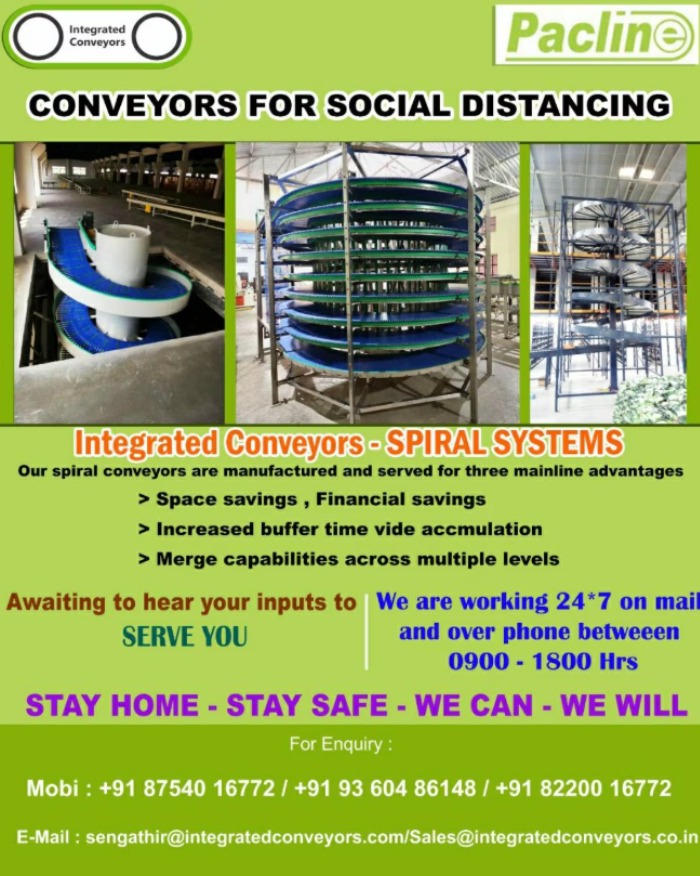 Integrated Conveyors

Pacline

CONVEYORS FOR SOCIAL DISTANCING

Integrated Conveyors - SPIRAL SYSTEMS

Our spiral conveyors are manufactured and served for three mainline advantages

> Space savings , Financial savings

> Increased buffer time vide accmulation

> Merge capabilities across multiple levels

Awaiting to hear your inputs to SERVE YOU

We are working 24*7 on mail and over phone betweeen 0900 - 1800 Hrs

STAY HOME - STAY SAFE - WE CAN - WE WILL

For Enquiry :

Mobi : +91 87540 16772 / +91 93 604 86148 / +91 82200 16772

E-Mail : sengathir@integratedconveyors.com/Sales@integratedconveyors.co.in